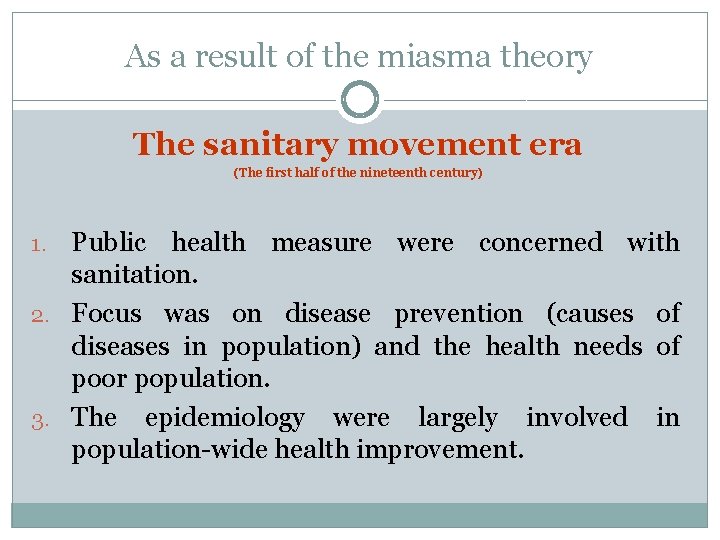 As a result of the miasma theory

The sanitary movement era
(The first half of the nineteenth century)

1. Public health measure were concerned with sanitation.
2. Focus was on disease prevention (causes of diseases in population) and the health needs of poor population.
3. The epidemiology were largely involved in population-wide health improvement.